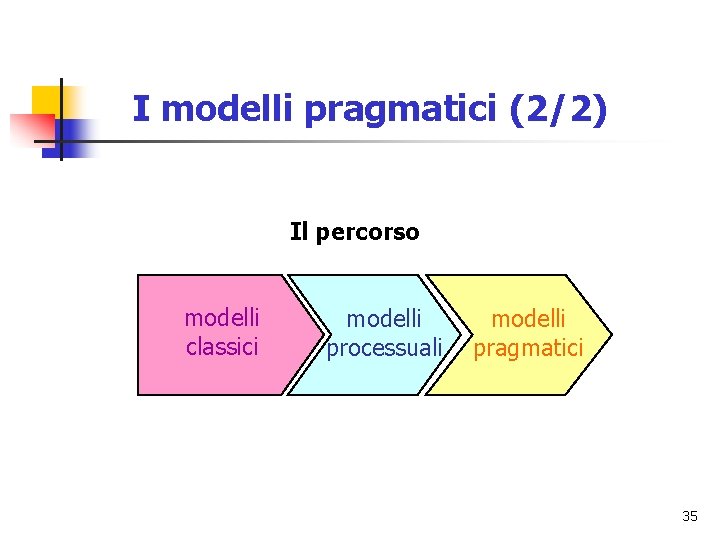 I modelli pragmatici (2/2)

Il percorso

modelli classici

modelli processuali

modelli pragmatici

35